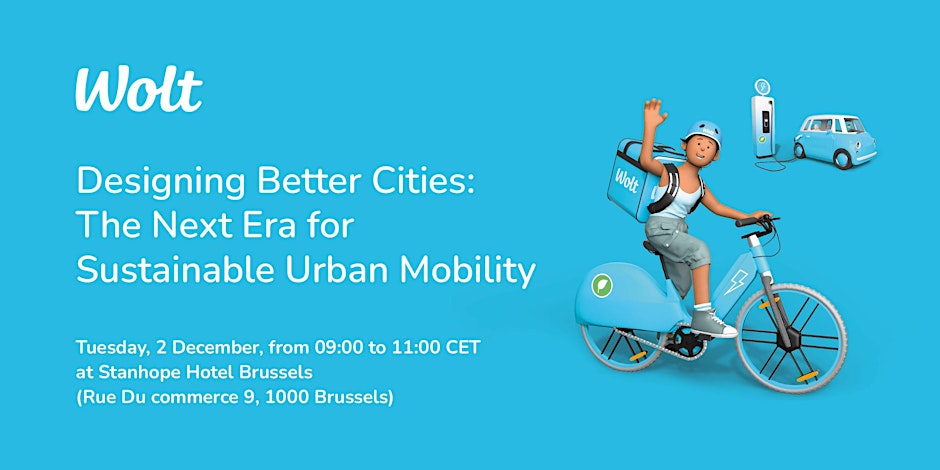 Wolt

Designing Better Cities: The Next Era for Sustainable Urban Mobility

Tuesday, 2 December, from 09:00 to 11:00 CET
at Stanhope Hotel Brussels
(Rue Du commerce 9, 1000 Brussels)

Wolt